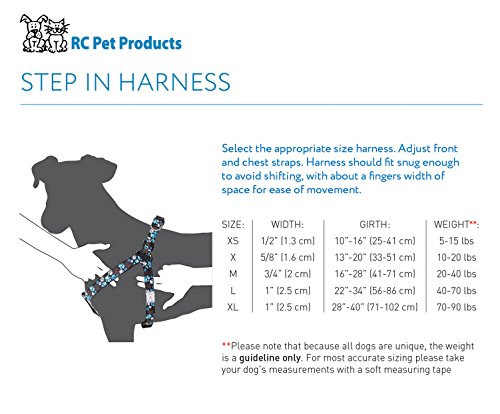 RC Pet Products

STEP IN HARNESS

Select the appropriate size harness. Adjust front and chest straps. Harness should fit snug enough to avoid shifting, with about a fingers width of space for ease of movement.

| SIZE: | WIDTH: | GIRTH: | WEIGHT**: |
|---|---|---|---|
| XS | 1/2" (1.3 cm) | 10"-16" (25-41 cm) | 5-15 lbs |
| X | 5/8" (1.6 cm) | 13"-20" (33-51 cm) | 10-20 lbs |
| M | 3/4" (2 cm) | 16"-28" (41-71 cm) | 20-40 lbs |
| L | 1" (2.5 cm) | 22"-34" (56-86 cm) | 40-70 lbs |
| XL | 1" (2.5 cm) | 28"-40" (71-102 cm) | 70-90 lbs |

**Please note that because all dogs are unique, the weight is a guideline only. For most accurate sizing please take your dog's measurements with a soft measuring tape